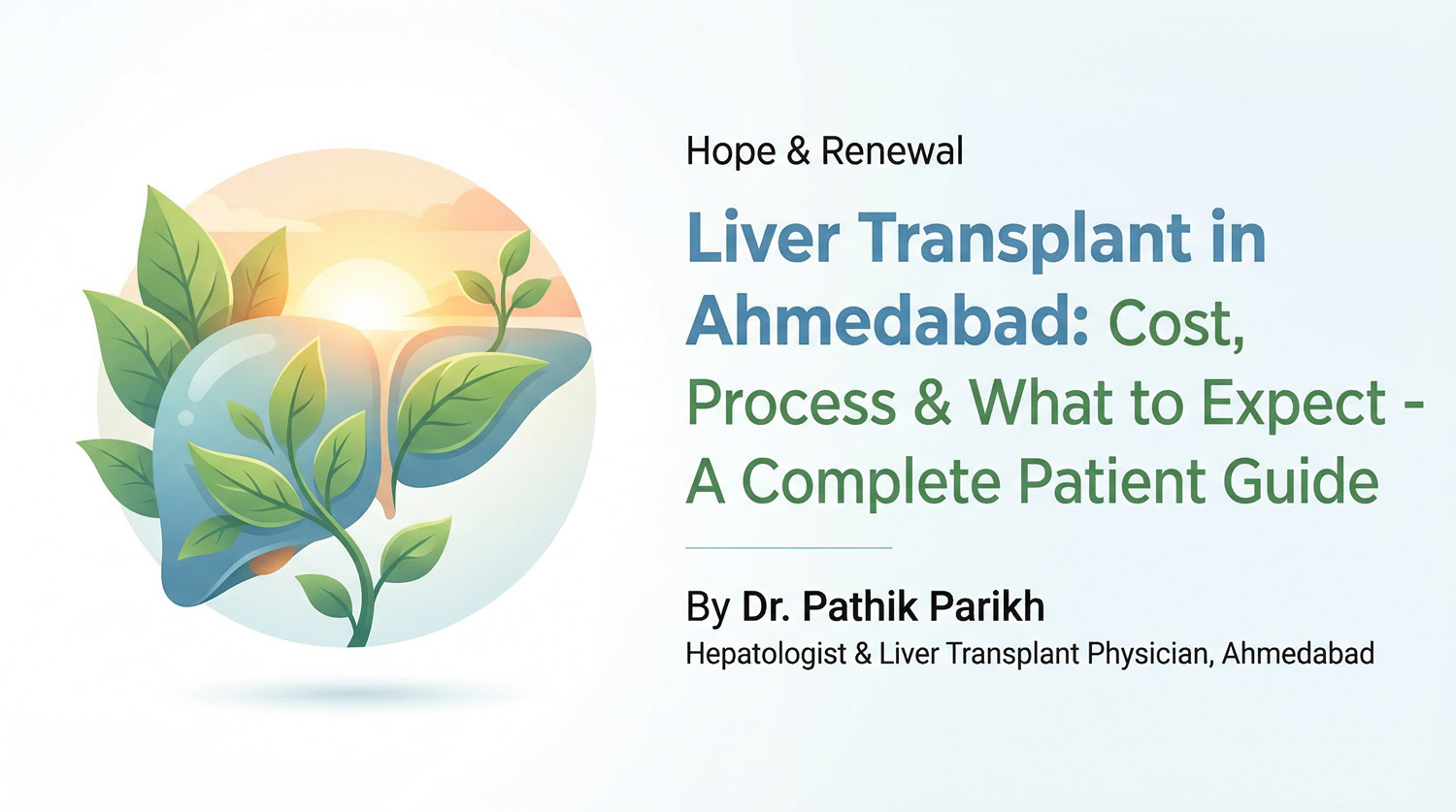 Hope & Renewal

Liver Transplant in Ahmedabad: Cost, Process & What to Expect - A Complete Patient Guide

By Dr. Pathik Parikh
Hepatologist & Liver Transplant Physician, Ahmedabad